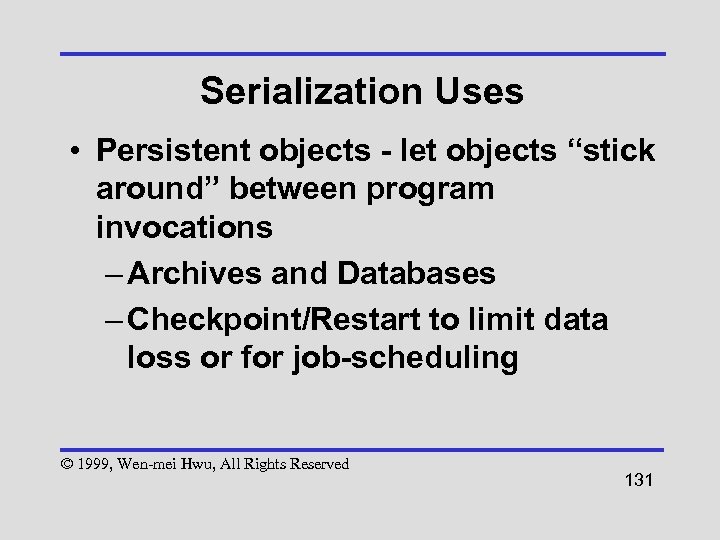 Serialization Uses

• Persistent objects - let objects “stick around” between program invocations

– Archives and Databases

– Checkpoint/Restart to limit data loss or for job-scheduling

© 1999, Wen-mei Hwu, All Rights Reserved

131